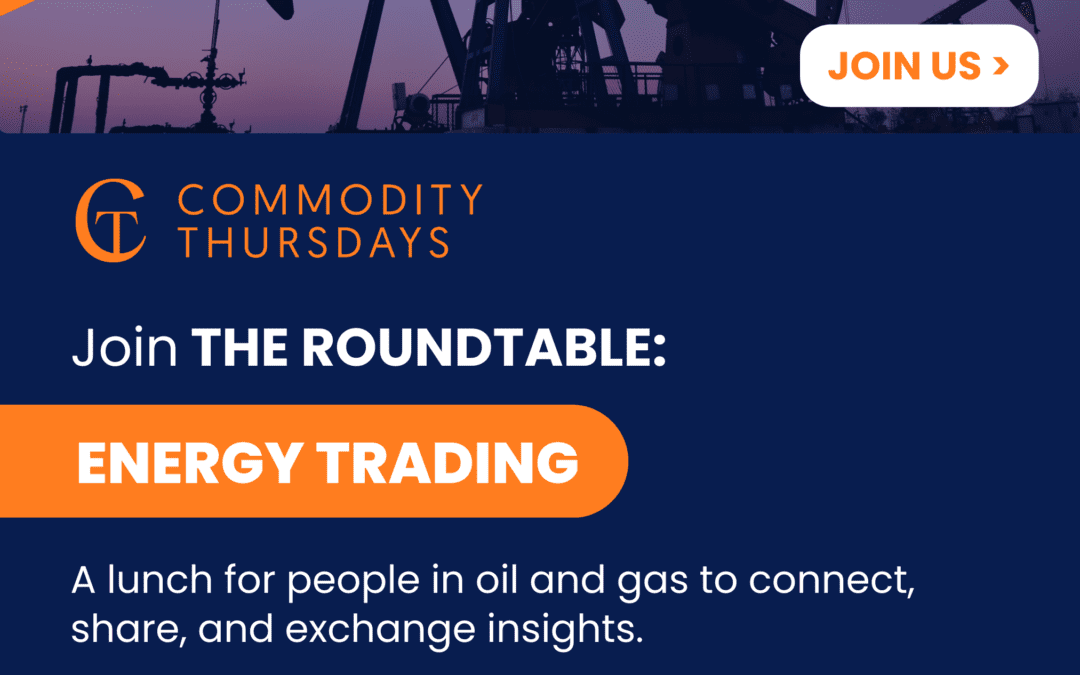 JOIN US >

CT COMMODITY THURSDAYS

Join THE ROUNDTABLE:

ENERGY TRADING

A lunch for people in oil and gas to connect, share, and exchange insights.